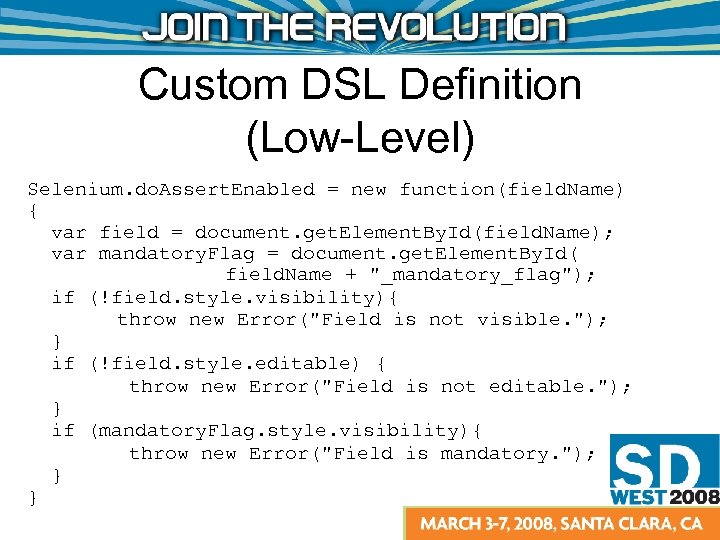 JOIN THE REVOLUTION

Custom DSL Definition (Low-Level)

Selenium.doAssertEnabled = new function(fieldName)
{
  var field = document.getElementById(fieldName);
  var mandatoryFlag = document.getElementById(
                fieldName + "_mandatory_flag");
  if (!field.style.visibility){
      throw new Error("Field is not visible.");
  }
  if (!field.style.editable) {
       throw new Error("Field is not editable.");
  }
  if (mandatoryFlag.style.visibility){
       throw new Error("Field is mandatory.");
  }
}

SD WEST 2008

MARCH 3-7, 2008, SANTA CLARA, CA